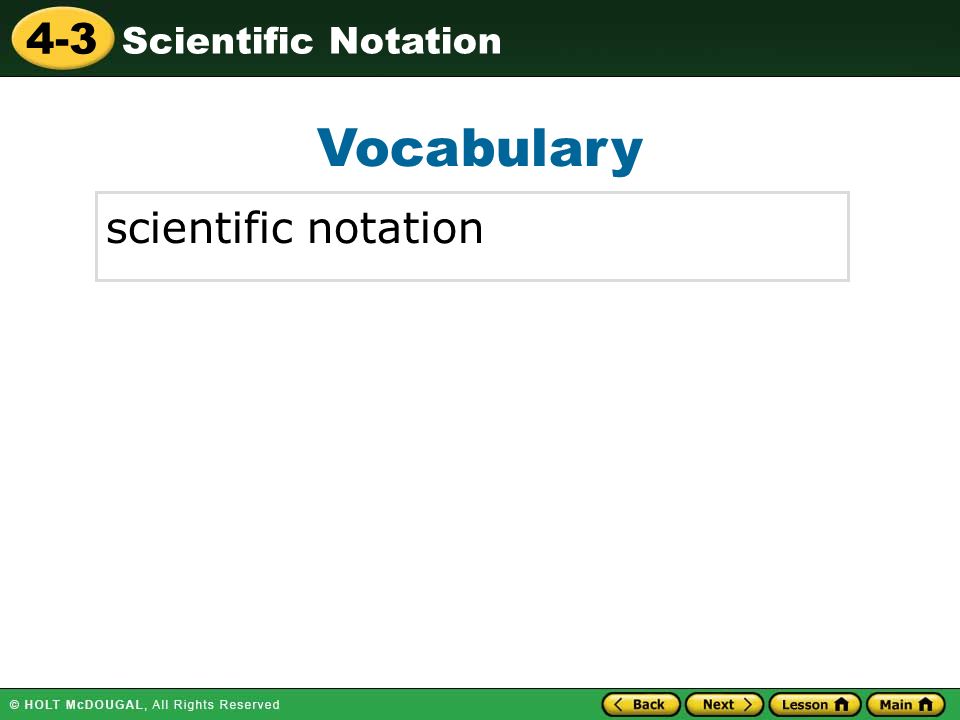 4-3 Scientific Notation

Vocabulary

scientific notation

© HOLT McDOUGAL, All Rights Reserved

Back Next Lesson Main